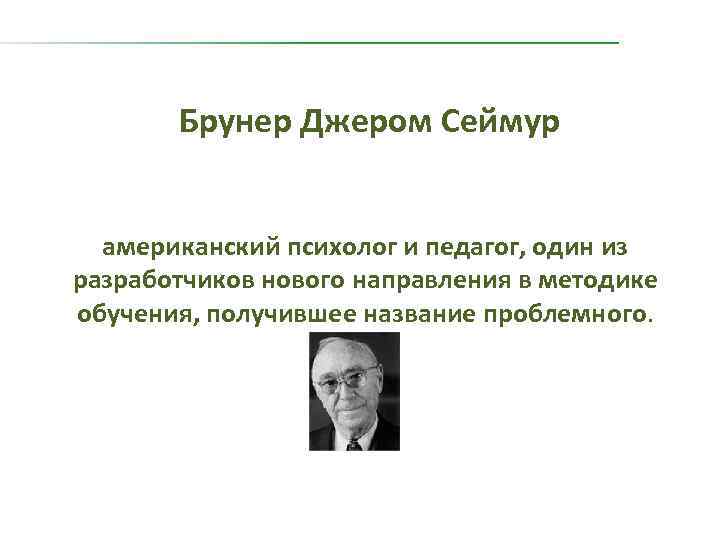 Брунер Джером Сеймур

американский психолог и педагог, один из разработчиков нового направления в методике обучения, получившее название проблемного.